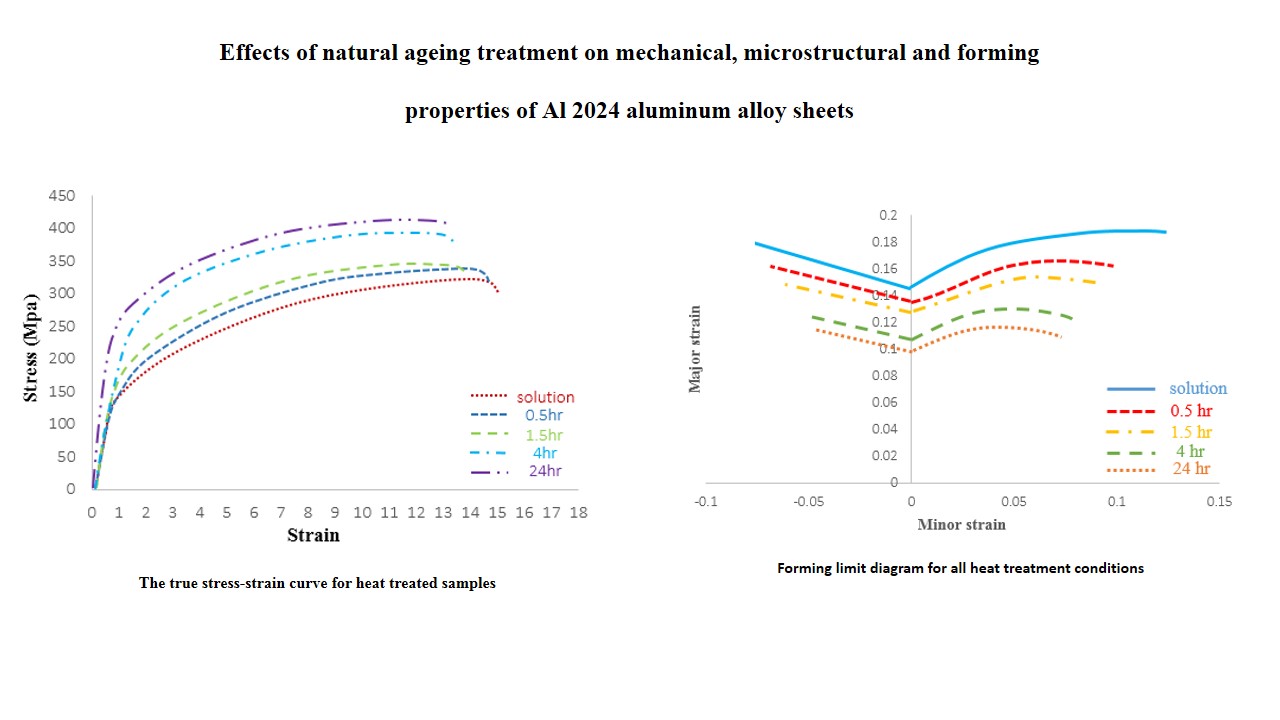 Effects of natural ageing treatment on mechanical, microstructural and forming properties of Al 2024 aluminum alloy sheets

450
400
350
300
250
200
150
100
50
0
Stress (Mpa)
0 1 2 3 4 5 6 7 8 9 10 11 12 13 14 15 16 17 18
Strain
solution
0.5hr
1.5hr
4hr
24hr

The true stress-strain curve for heat treated samples

0.2
0.18
0.16
0.14
0.12
0.1
0.08
0.06
0.04
0.02
0
Major strain
-0.1 -0.05 0 0.05 0.1 0.15
Minor strain
solution
0.5 hr
1.5 hr
4 hr
24 hr

Forming limit diagram for all heat treatment conditions